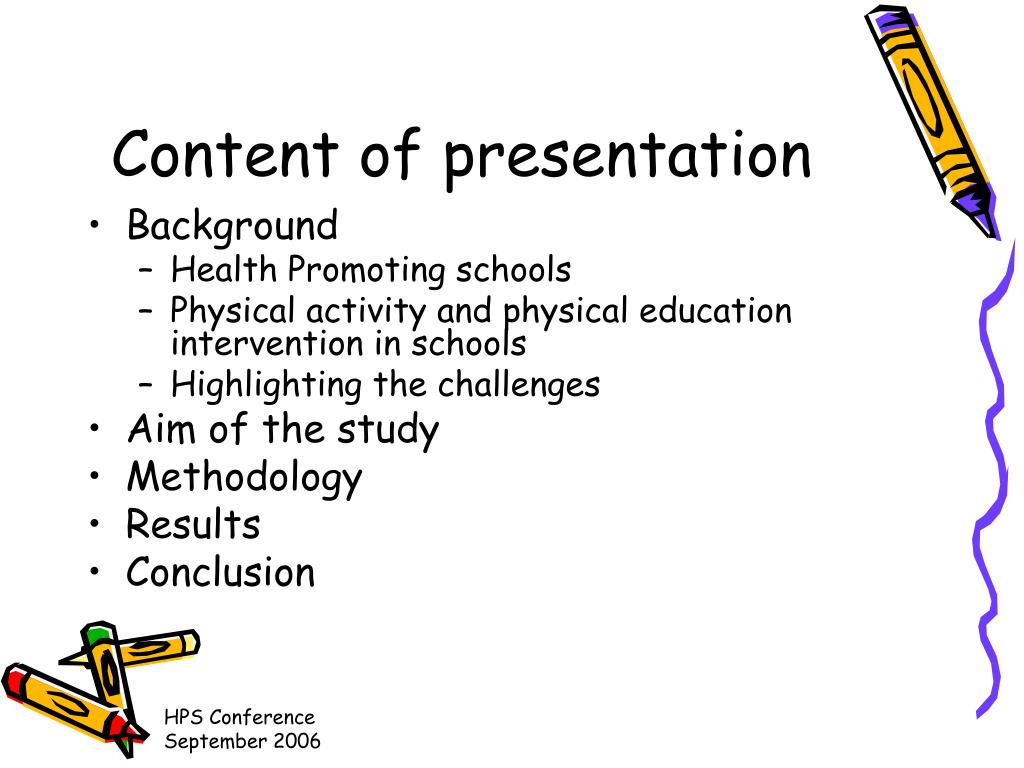 Content of presentation

• Background
  – Health Promoting schools
  – Physical activity and physical education intervention in schools
  – Highlighting the challenges
• Aim of the study
• Methodology
• Results
• Conclusion

HPS Conference
September 2006